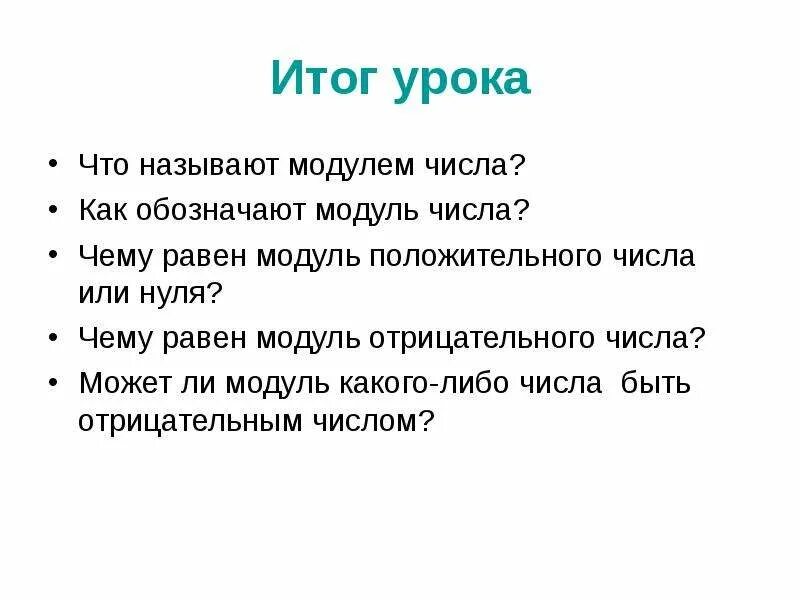 Итог урока

• Что называют модулем числа?
• Как обозначают модуль числа?
• Чему равен модуль положительного числа или нуля?
• Чему равен модуль отрицательного числа?
• Может ли модуль какого-либо числа  быть отрицательным числом?